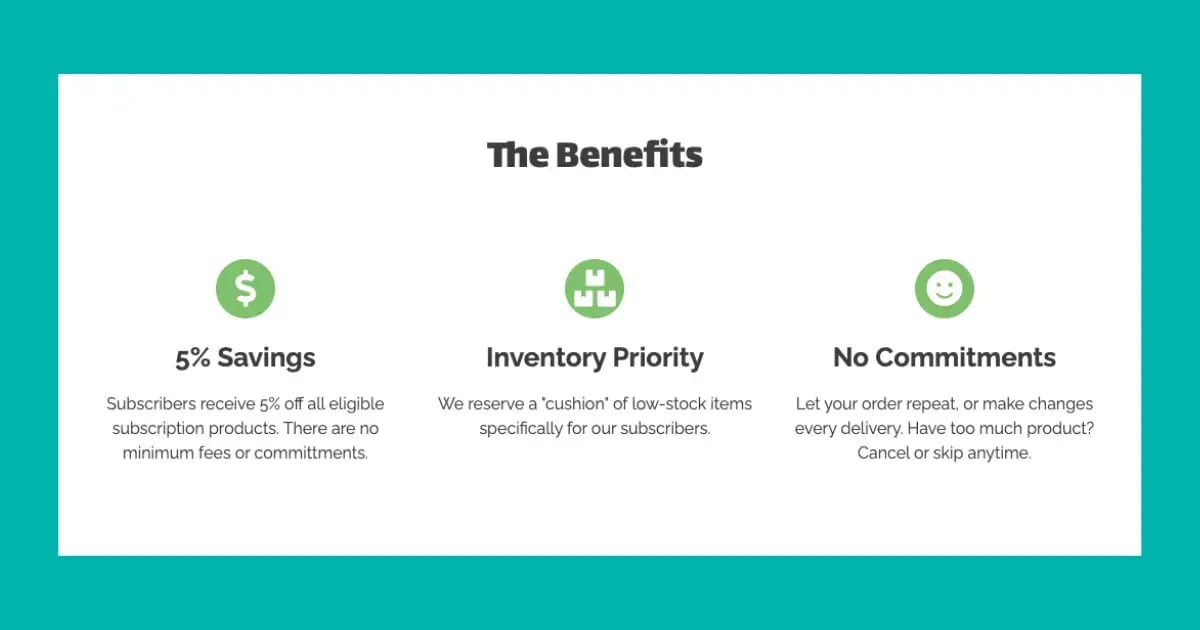 The Benefits

$

5% Savings

Subscribers receive 5% off all eligible subscription products. There are no minimum fees or committments.

Inventory Priority

We reserve a "cushion" of low-stock items specifically for our subscribers.

No Commitments

Let your order repeat, or make changes every delivery. Have too much product? Cancel or skip anytime.